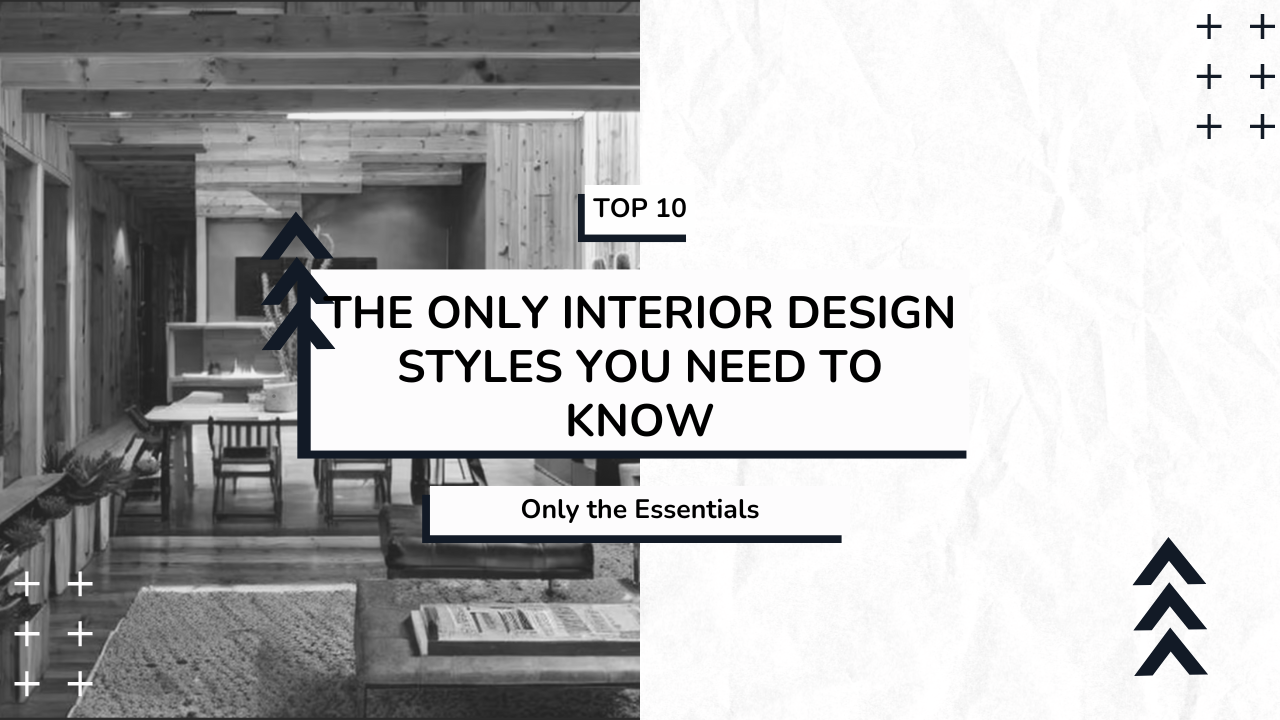 TOP 10

THE ONLY INTERIOR DESIGN STYLES YOU NEED TO KNOW

Only the Essentials